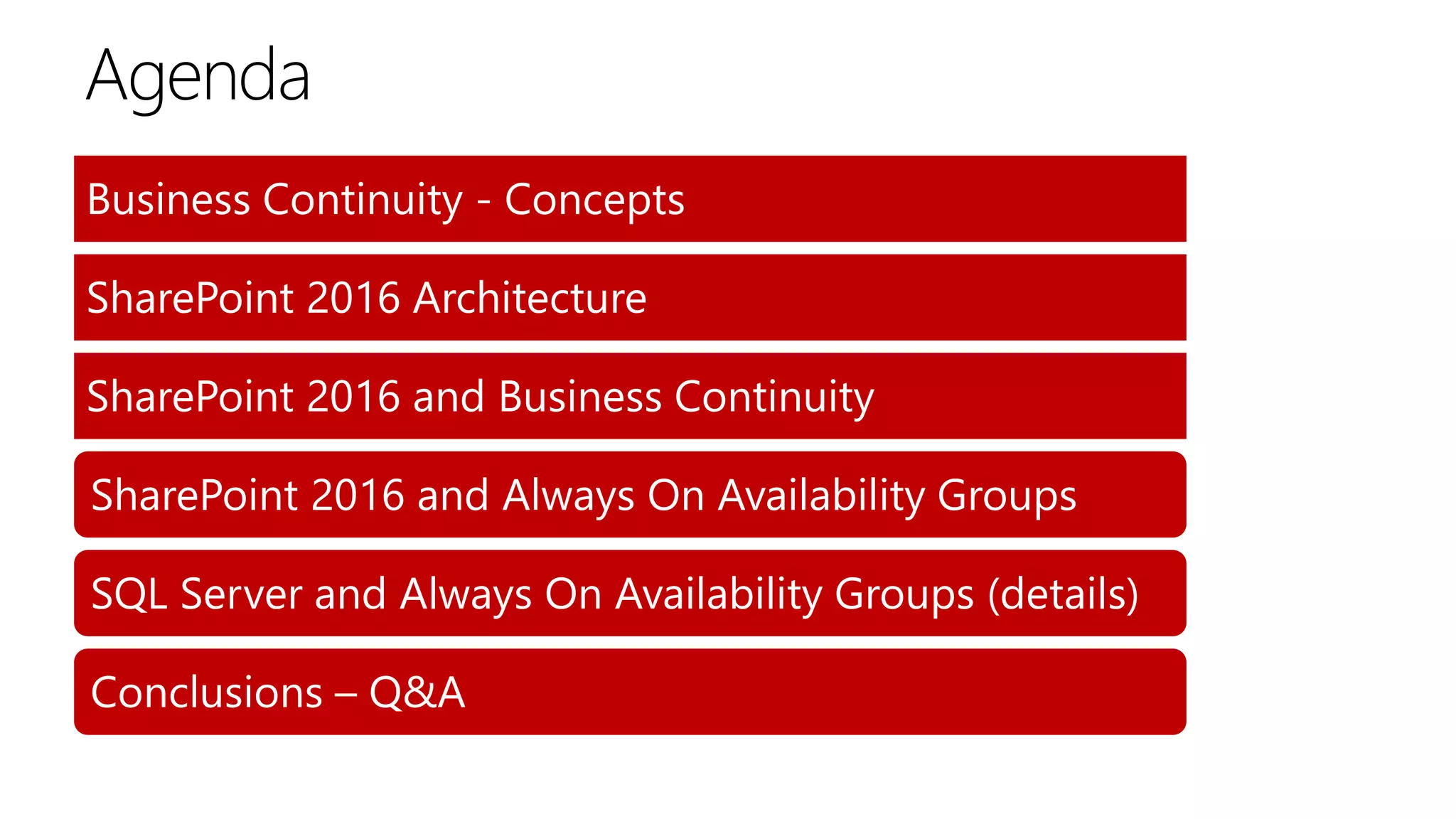 Agenda

Business Continuity - Concepts

SharePoint 2016 Architecture

SharePoint 2016 and Business Continuity

SharePoint 2016 and Always On Availability Groups

SQL Server and Always On Availability Groups (details)

Conclusions – Q&A